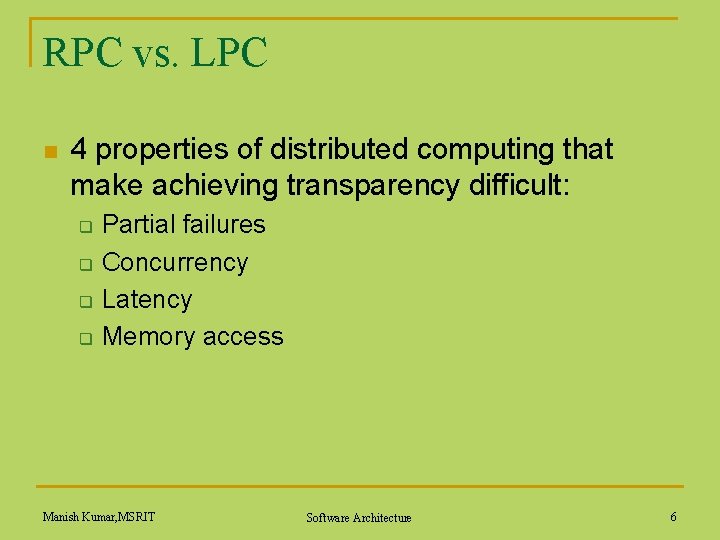 RPC vs. LPC

4 properties of distributed computing that make achieving transparency difficult:

Partial failures

Concurrency

Latency

Memory access

Manish Kumar,MSRIT

Software Architecture

6